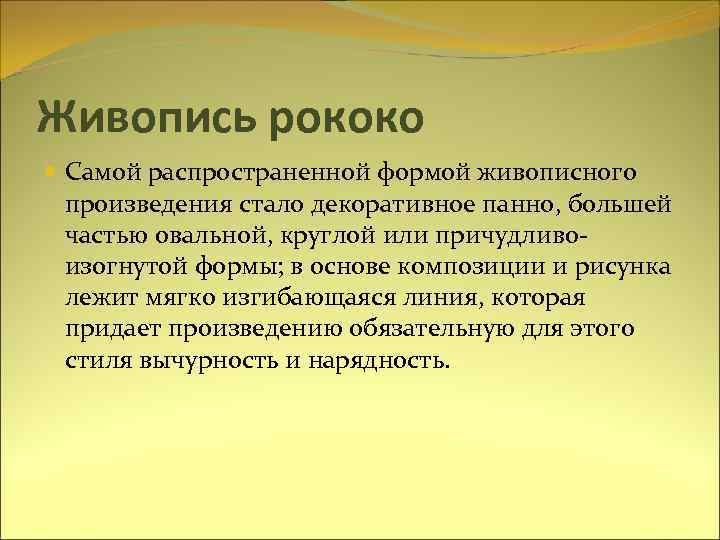 Живопись рококо

Самой распространенной формой живописного произведения стало декоративное панно, большей частью овальной, круглой или причудливо-изогнутой формы; в основе композиции и рисунка лежит мягко изгибающаяся линия, которая придает произведению обязательную для этого стиля вычурность и нарядность.